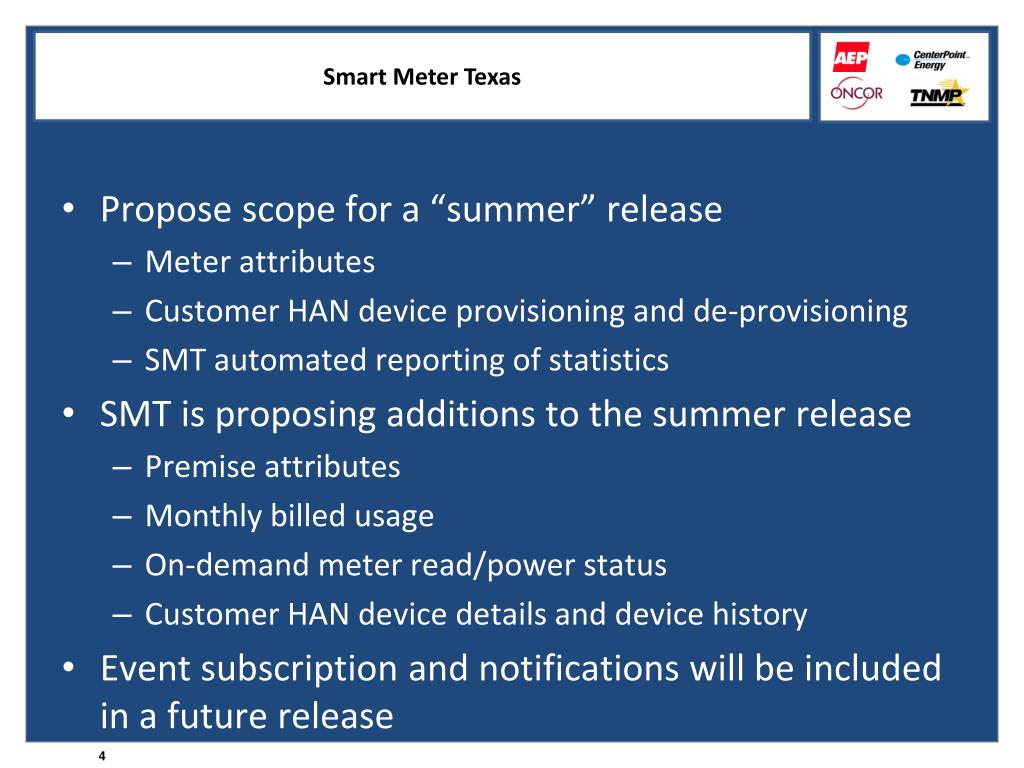 Smart Meter Texas

AEP
CenterPoint Energy
ONCOR
TNMP

• Propose scope for a “summer” release
– Meter attributes
– Customer HAN device provisioning and de-provisioning
– SMT automated reporting of statistics
• SMT is proposing additions to the summer release
– Premise attributes
– Monthly billed usage
– On-demand meter read/power status
– Customer HAN device details and device history
• Event subscription and notifications will be included in a future release

4